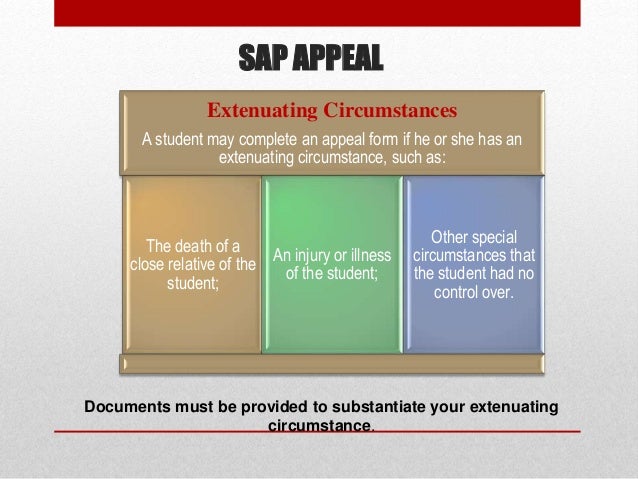 SAP APPEAL

Extenuating Circumstances

A student may complete an appeal form if he or she has an extenuating circumstance, such as:

The death of a close relative of the student;

An injury or illness of the student;

Other special circumstances that the student had no control over.

Documents must be provided to substantiate your extenuating circumstance.